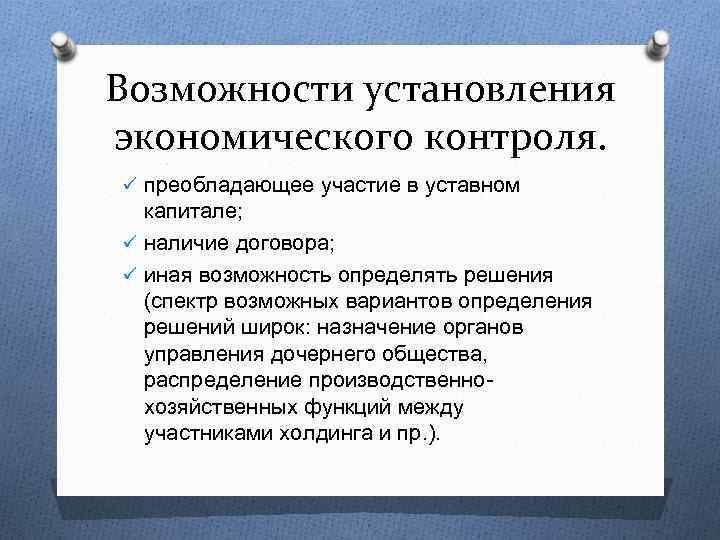 Возможности установления экономического контроля.

✓ преобладающее участие в уставном капитале;

✓ наличие договора;

✓ иная возможность определять решения (спектр возможных вариантов определения решений широк: назначение органов управления дочернего общества, распределение производственно-хозяйственных функций между участниками холдинга и пр.).